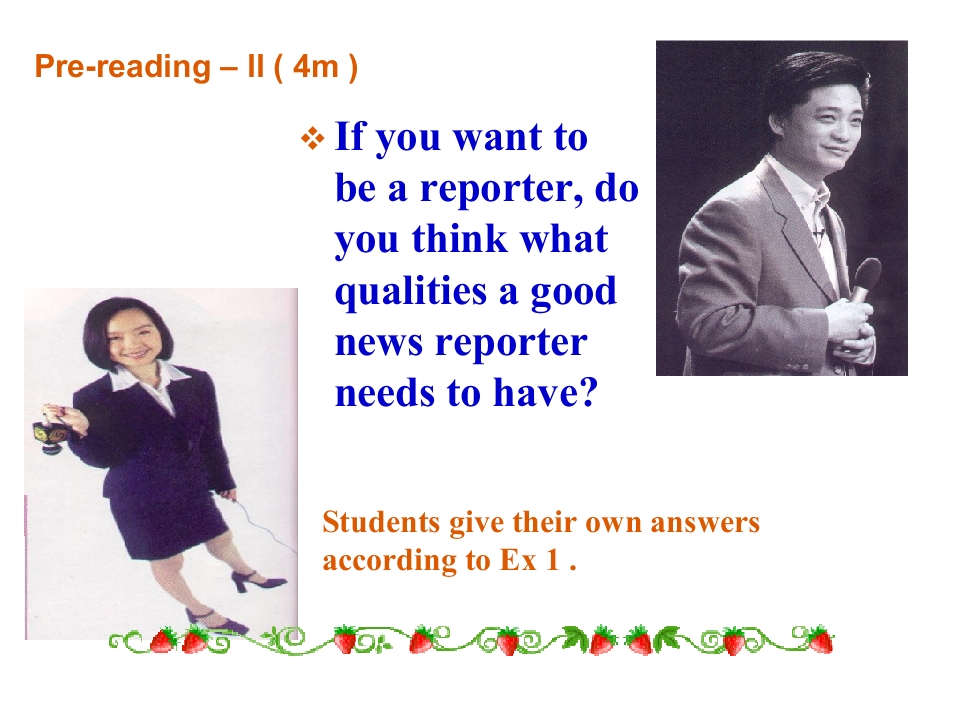 Pre-reading – II ( 4m )

❖ If you want to be a reporter, do you think what qualities a good news reporter needs to have?

Students give their own answers according to Ex 1 .